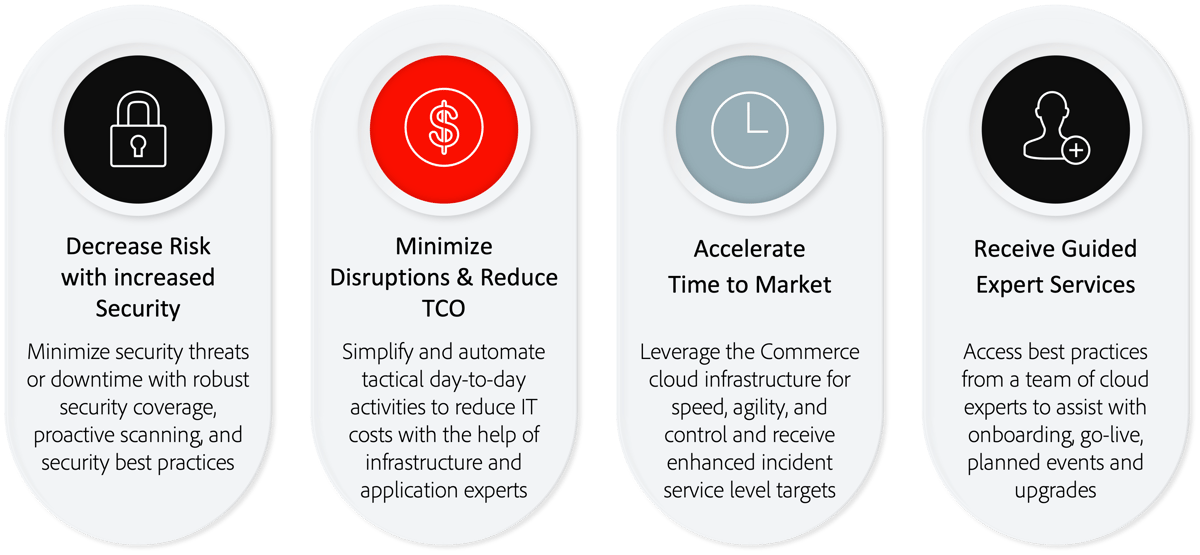 Decrease Risk with increased Security

Minimize security threats or downtime with robust security coverage, proactive scanning, and security best practices

Minimize Disruptions & Reduce TCO

Simplify and automate tactical day-to-day activities to reduce IT costs with the help of infrastructure and application experts

Accelerate Time to Market

Leverage the Commerce cloud infrastructure for speed, agility, and control and receive enhanced incident service level targets

Receive Guided Expert Services

Access best practices from a team of cloud experts to assist with onboarding, go-live, planned events and upgrades